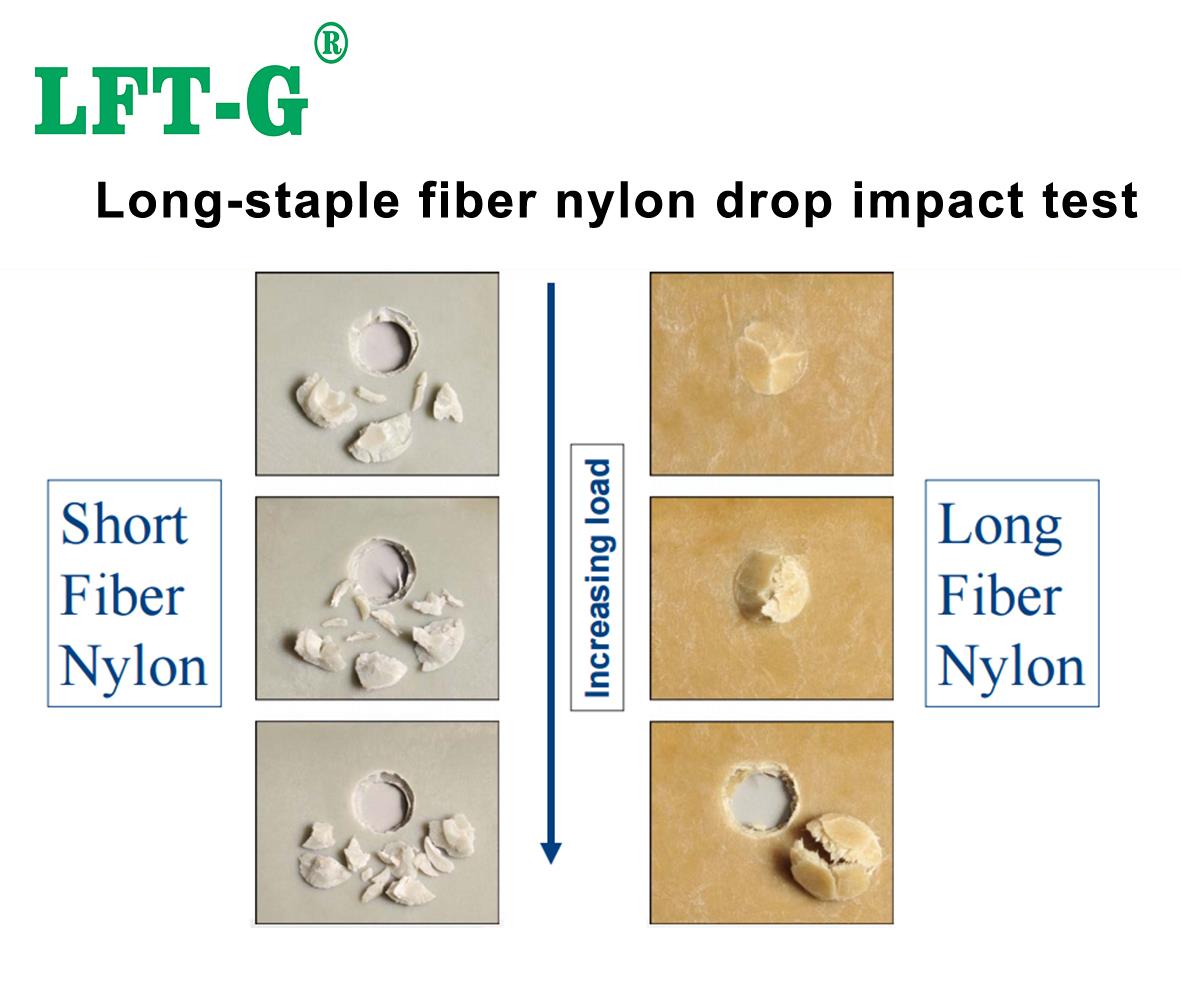 LFT-G®

Long-staple fiber nylon drop impact test

Short Fiber Nylon

Increasing load

Long Fiber Nylon